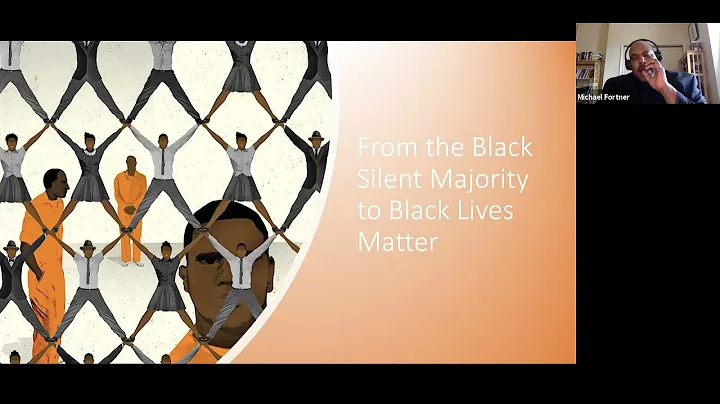 From the Black Silent Majority to Black Lives Matter

Michael Fortner